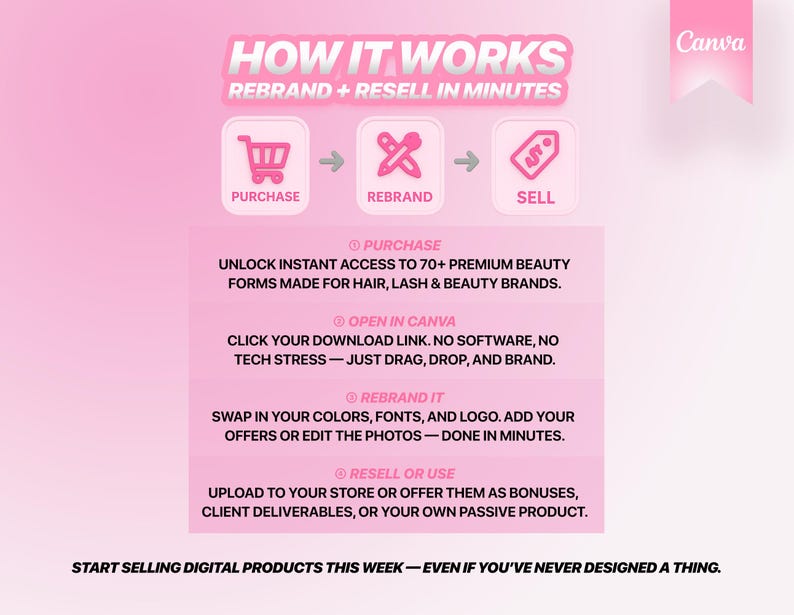 Canva

HOW IT WORKS
REBRAND + RESELL IN MINUTES

PURCHASE
REBRAND
SELL

① PURCHASE
UNLOCK INSTANT ACCESS TO 70+ PREMIUM BEAUTY FORMS MADE FOR HAIR, LASH & BEAUTY BRANDS.

② OPEN IN CANVA
CLICK YOUR DOWNLOAD LINK. NO SOFTWARE, NO TECH STRESS — JUST DRAG, DROP, AND BRAND.

③ REBRAND IT
SWAP IN YOUR COLORS, FONTS, AND LOGO. ADD YOUR OFFERS OR EDIT THE PHOTOS — DONE IN MINUTES.

④ RESELL OR USE
UPLOAD TO YOUR STORE OR OFFER THEM AS BONUSES, CLIENT DELIVERABLES, OR YOUR OWN PASSIVE PRODUCT.

START SELLING DIGITAL PRODUCTS THIS WEEK — EVEN IF YOU'VE NEVER DESIGNED A THING.